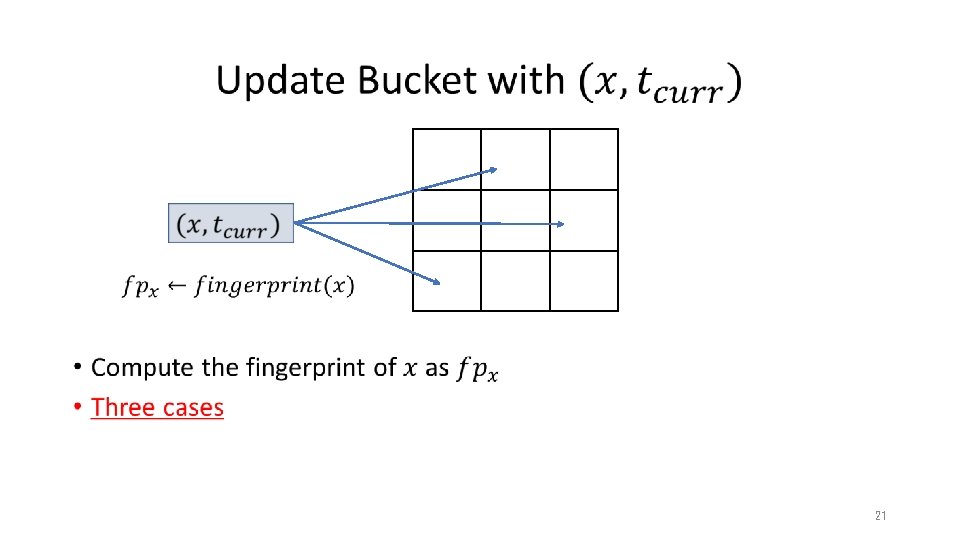 Update Bucket with $(x, t_{curr})$

$(x, t_{curr})$

$fp_x \leftarrow fingerprint(x)$

• Compute the fingerprint of $x$ as $fp_x$
• Three cases

21